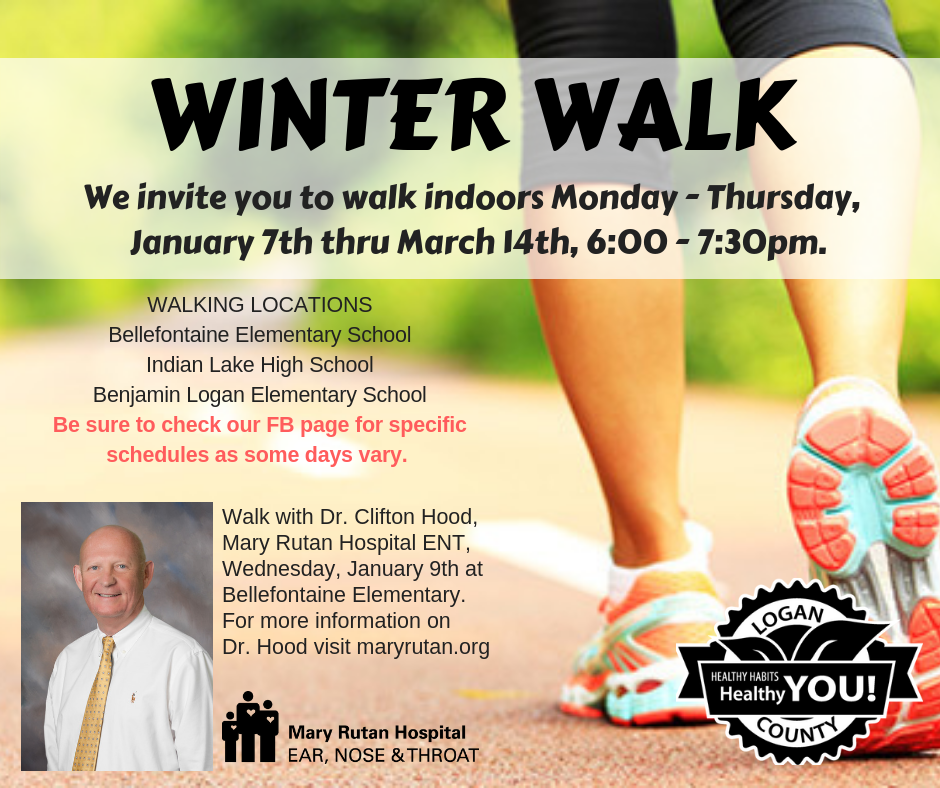 WINTER WALK

We invite you to walk indoors Monday - Thursday, January 7th thru March 14th, 6:00 - 7:30pm.

WALKING LOCATIONS
Bellefontaine Elementary School
Indian Lake High School
Benjamin Logan Elementary School
Be sure to check our FB page for specific schedules as some days vary.

Walk with Dr. Clifton Hood, Mary Rutan Hospital ENT, Wednesday, January 9th at Bellefontaine Elementary. For more information on Dr. Hood visit maryrutan.org

Mary Rutan Hospital
EAR, NOSE & THROAT

LOGAN
HEALTHY HABITS
Healthy YOU!
COUNTY